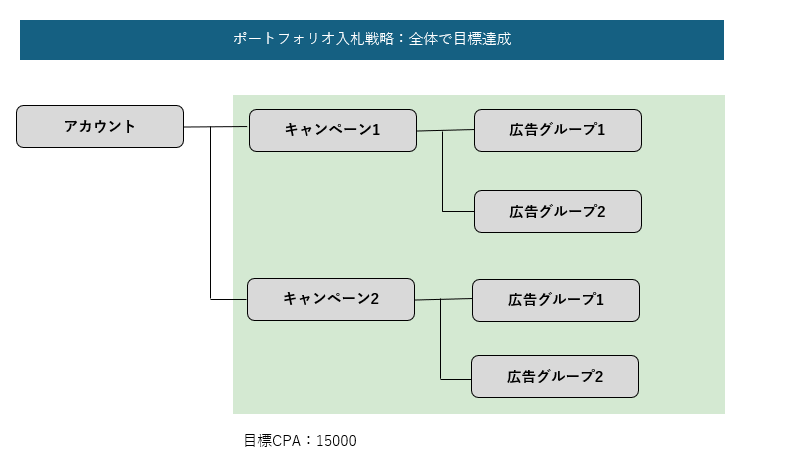 ポートフォリオ入札戦略：全体で目標達成

アカウント

キャンペーン1

広告グループ1

広告グループ2

キャンペーン2

広告グループ1

広告グループ2

目標CPA：15000